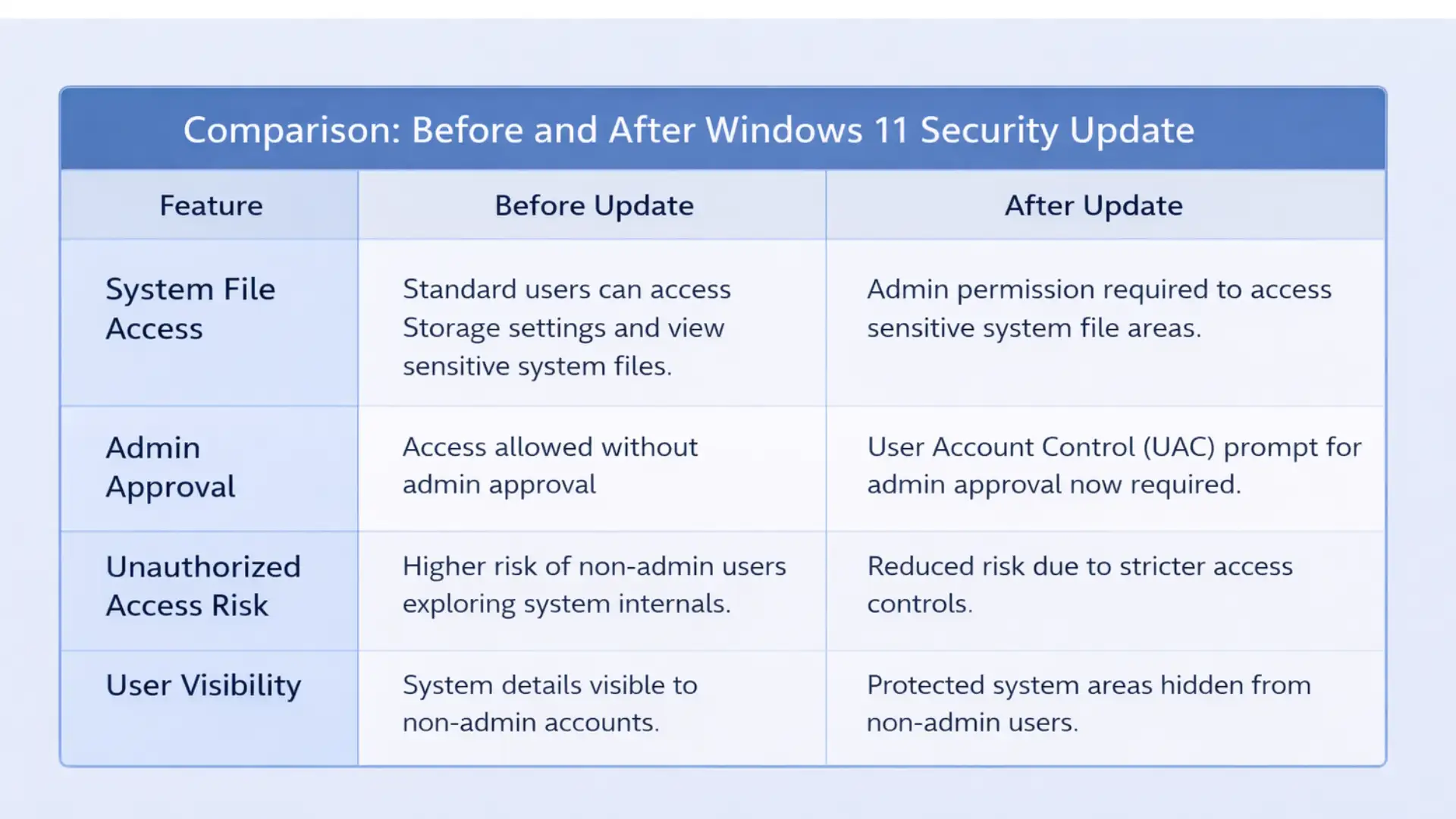 Comparison: Before and After Windows 11 Security Update

| Feature | Before Update | After Update |
|---|---|---|
| System File Access | Standard users can access Storage settings and view sensitive system files. | Admin permission required to access sensitive system file areas. |
| Admin Approval | Access allowed without admin approval | User Account Control (UAC) prompt for admin approval now required. |
| Unauthorized Access Risk | Higher risk of non-admin users exploring system internals. | Reduced risk due to stricter access controls. |
| User Visibility | System details visible to non-admin accounts. | Protected system areas hidden from non-admin users. |